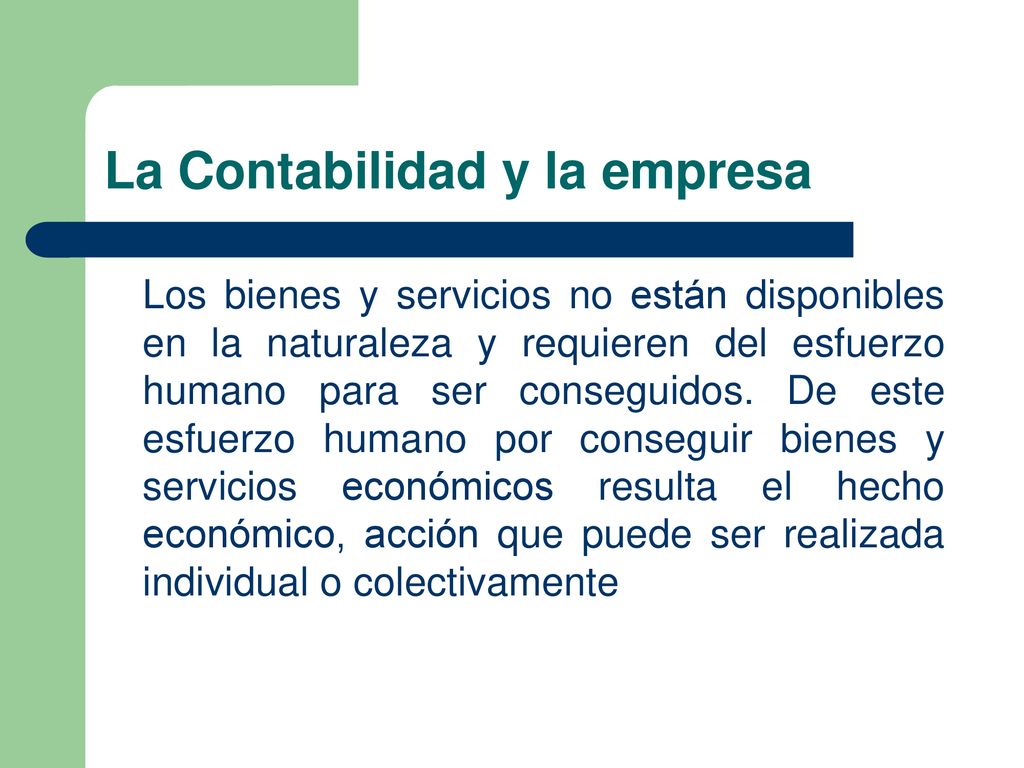 La Contabilidad y la empresa

Los bienes y servicios no están disponibles en la naturaleza y requieren del esfuerzo humano para ser conseguidos. De este esfuerzo humano por conseguir bienes y servicios económicos resulta el hecho económico, acción que puede ser realizada individual o colectivamente